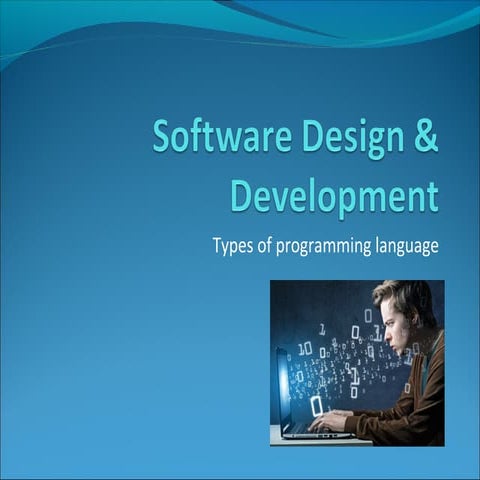 Software Design & Development

Types of programming language